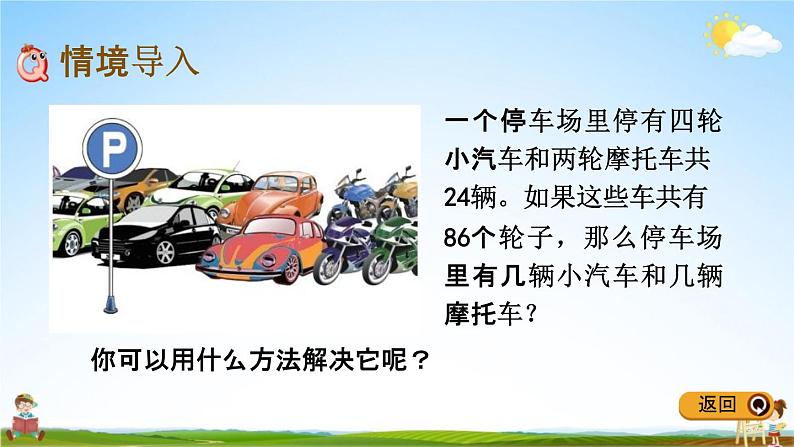 情境导入

P

一个停车场里停有四轮小汽车和两轮摩托车共24辆。如果这些车共有86个轮子，那么停车场里有几辆小汽车和几辆摩托车？

你可以用什么方法解决它呢？

返回